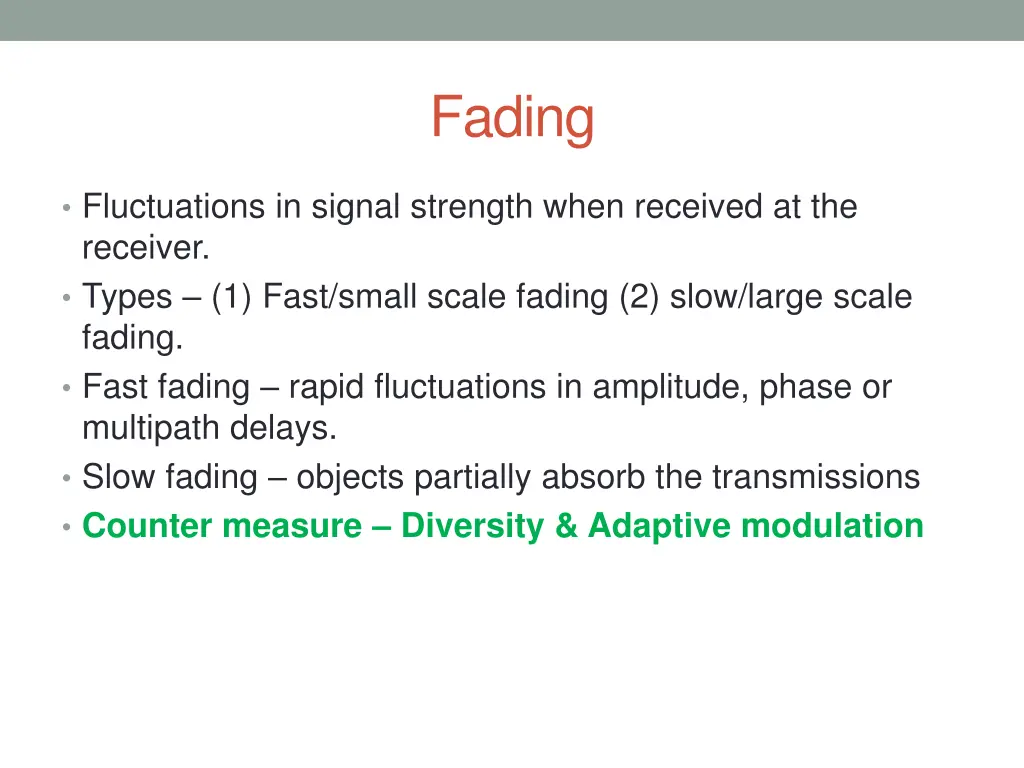 Fading

• Fluctuations in signal strength when received at the receiver.
• Types – (1) Fast/small scale fading (2) slow/large scale fading.
• Fast fading – rapid fluctuations in amplitude, phase or multipath delays.
• Slow fading – objects partially absorb the transmissions
• Counter measure – Diversity & Adaptive modulation